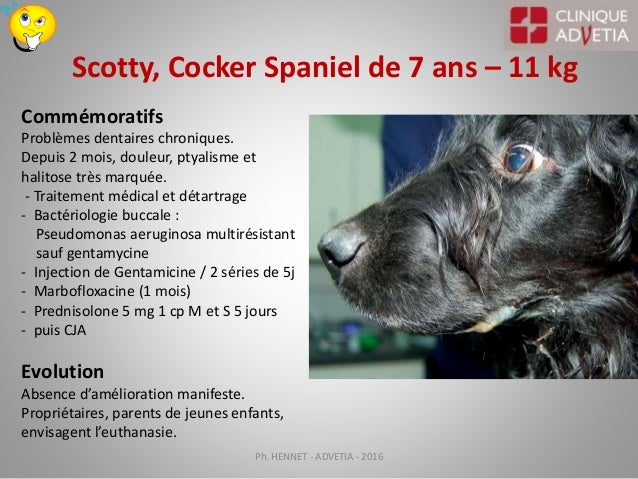 CLINIQUE ADVETIA

Scotty, Cocker Spaniel de 7 ans – 11 kg

Commémoratifs
Problèmes dentaires chroniques.
Depuis 2 mois, douleur, ptyalisme et halitose très marquée.
- Traitement médical et détartrage
- Bactériologie buccale : Pseudomonas aeruginosa multirésistant sauf gentamycine
- Injection de Gentamicine / 2 séries de 5j
- Marbofloxacine (1 mois)
- Prednisolone 5 mg 1 cp M et S 5 jours
- puis CJA

Evolution
Absence d'amélioration manifeste.
Propriétaires, parents de jeunes enfants, envisagent l'euthanasie.

Ph. HENNET - ADVETIA - 2016